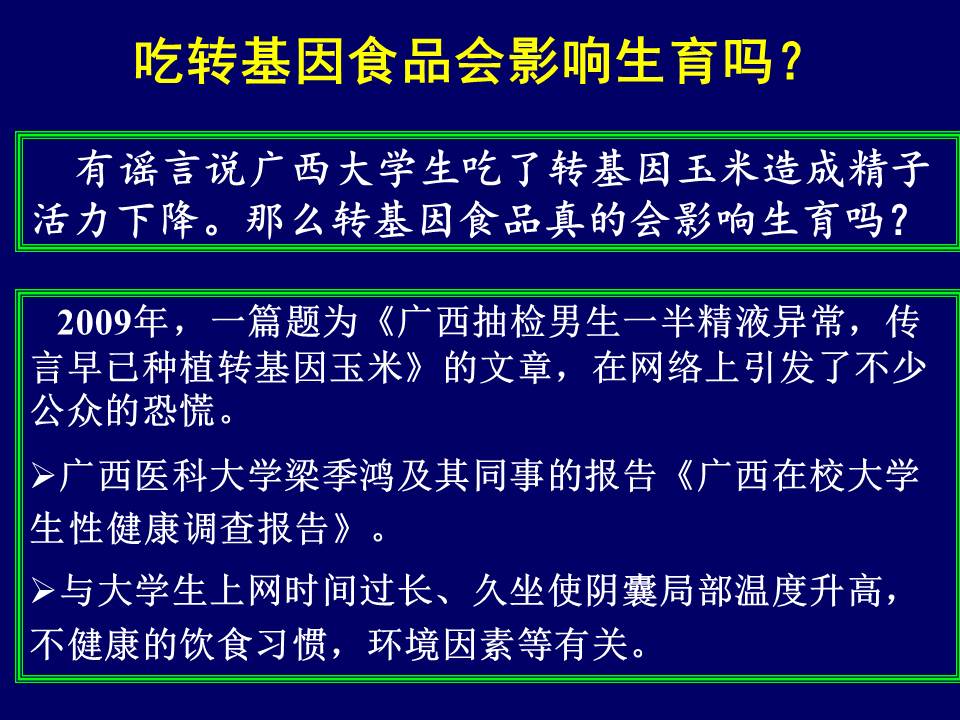 吃转基因食品会影响生育吗？

有谣言说广西大学生吃了转基因玉米造成精子活力下降。那么转基因食品真的会影响生育吗？

2009年，一篇题为《广西抽检男生一半精液异常，传言早已种植转基因玉米》的文章，在网络上引发了不少公众的恐慌。

➢广西医科大学梁季鸿及其同事的报告《广西在校大学生性健康调查报告》。

➢与大学生上网时间过长、久坐使阴囊局部温度升高，不健康的饮食习惯，环境因素等有关。